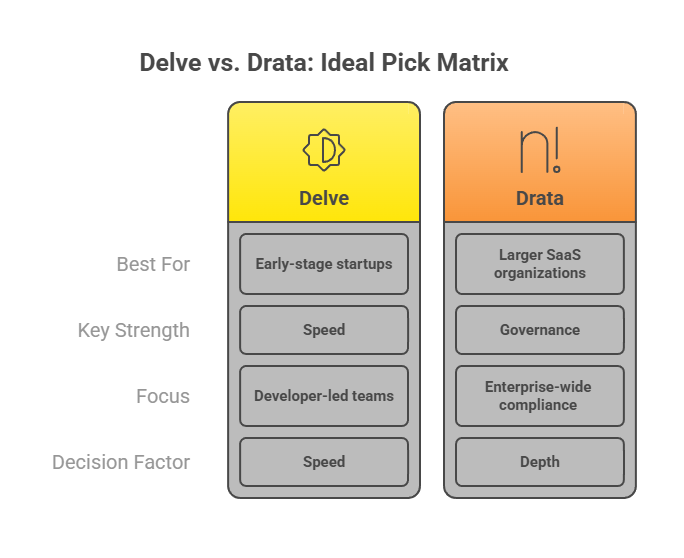 Delve vs. Drata: Ideal Pick Matrix

| | Delve | Drata |
|---|---|---|
| Best For | Early-stage startups | Larger SaaS organizations |
| Key Strength | Speed | Governance |
| Focus | Developer-led teams | Enterprise-wide compliance |
| Decision Factor | Speed | Depth |